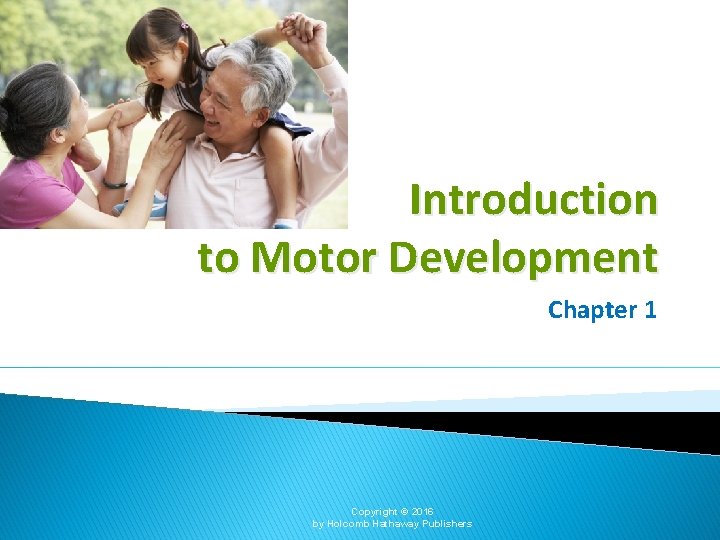 Introduction to Motor Development

Chapter 1

Copyright © 2016
by Holcomb Hathaway Publishers